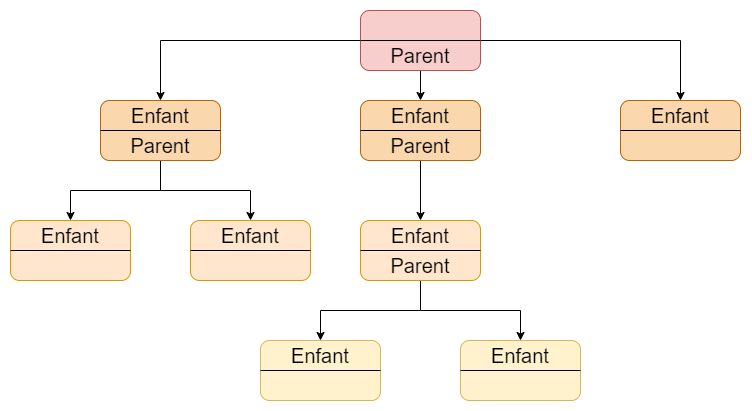 Parent

Enfant
Parent

Enfant
Parent

Enfant

Enfant

Enfant

Enfant
Parent

Enfant

Enfant